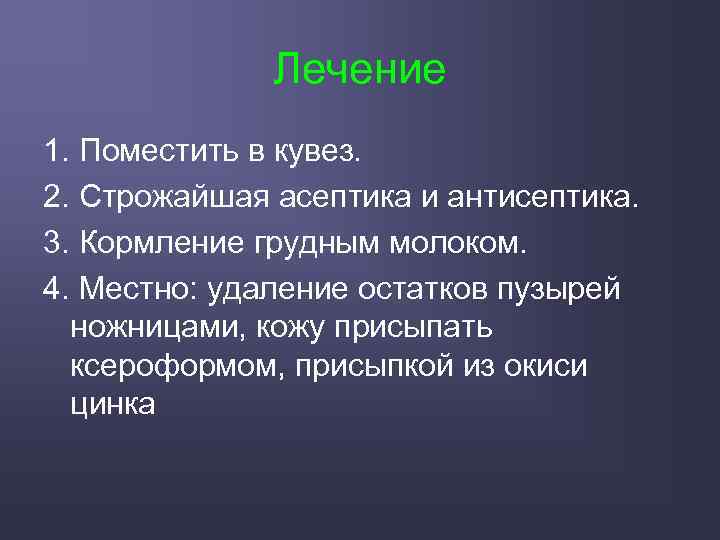 Лечение

1. Поместить в кувез.

2. Строжайшая асептика и антисептика.

3. Кормление грудным молоком.

4. Местно: удаление остатков пузырей ножницами, кожу присыпать ксероформом, присыпкой из окиси цинка